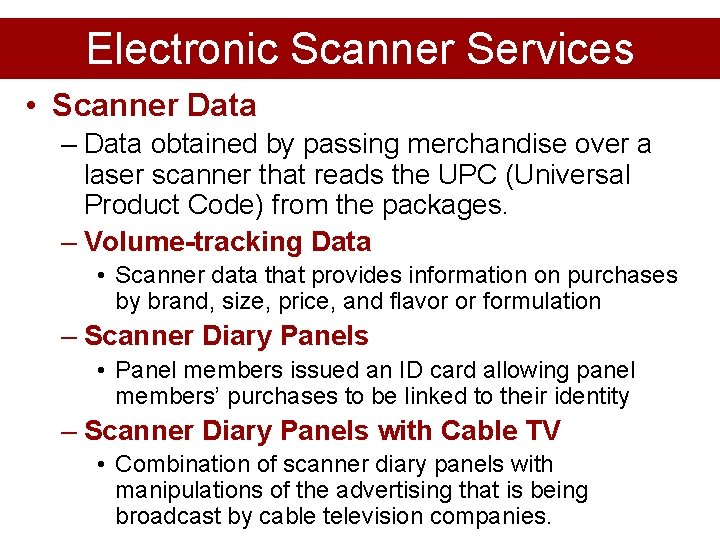 Electronic Scanner Services

• Scanner Data

– Data obtained by passing merchandise over a laser scanner that reads the UPC (Universal Product Code) from the packages.

– Volume-tracking Data

• Scanner data that provides information on purchases by brand, size, price, and flavor or formulation

– Scanner Diary Panels

• Panel members issued an ID card allowing panel members' purchases to be linked to their identity

– Scanner Diary Panels with Cable TV

• Combination of scanner diary panels with manipulations of the advertising that is being broadcast by cable television companies.